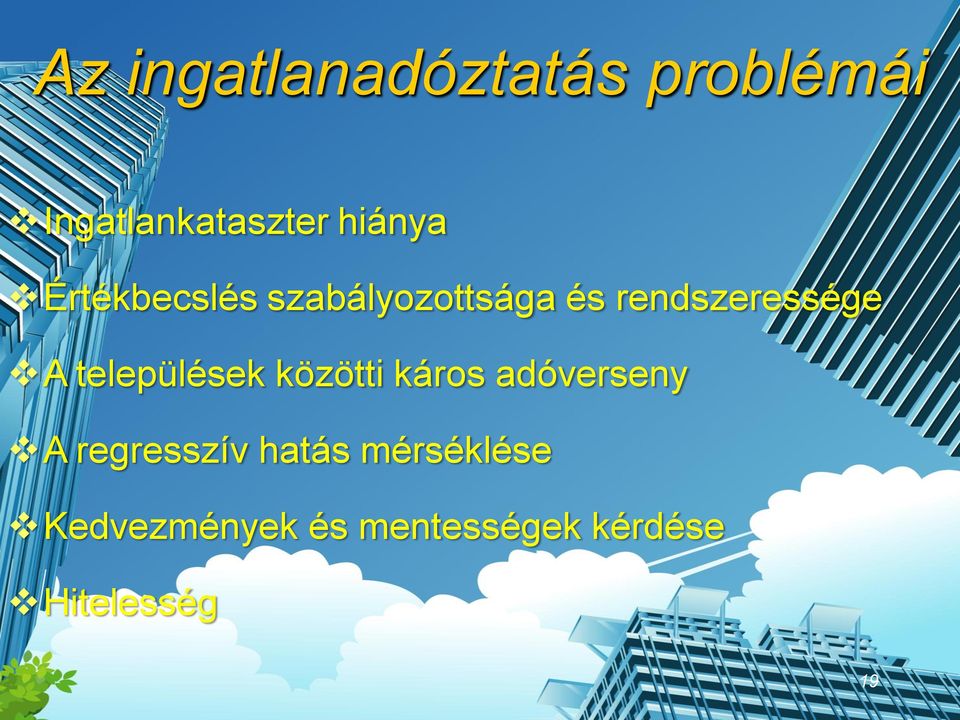 Az ingatlanadóztatás problémái

❖ Ingatlankataszter hiánya

❖ Értékbecslés szabályozottsága és rendszeressége

❖ A települések közötti káros adóverseny

❖ A regresszív hatás mérséklése

❖ Kedvezmények és mentességek kérdése

❖ Hitelesség

19